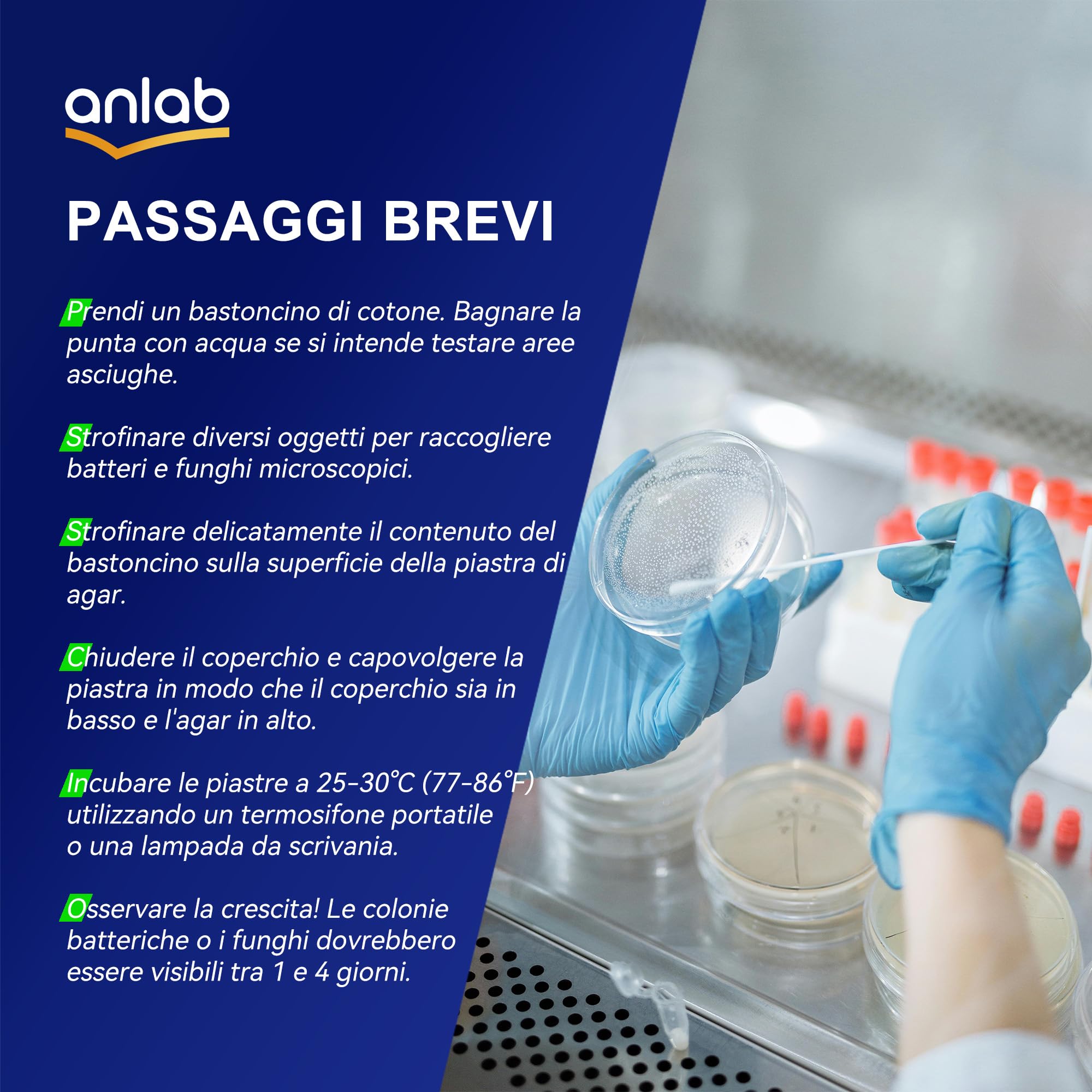 anlab

PASSAGGI BREVI

Prendi un bastoncino di cotone. Bagnare la punta con acqua se si intende testare aree asciughe.

Strofinare diversi oggetti per raccogliere batteri e funghi microscopici.

Strofinare delicatamente il contenuto del bastoncino sulla superficie della piastra di agar.

Chiudere il coperchio e capovolgere la piastra in modo che il coperchio sia in basso e l'agar in alto.

Incubare le piastre a 25-30℃ (77-86℉) utilizzando un termosifone portatile o una lampada da scrivania.

Osservare la crescita! Le colonie batteriche o i funghi dovrebbero essere visibili tra 1 e 4 giorni.